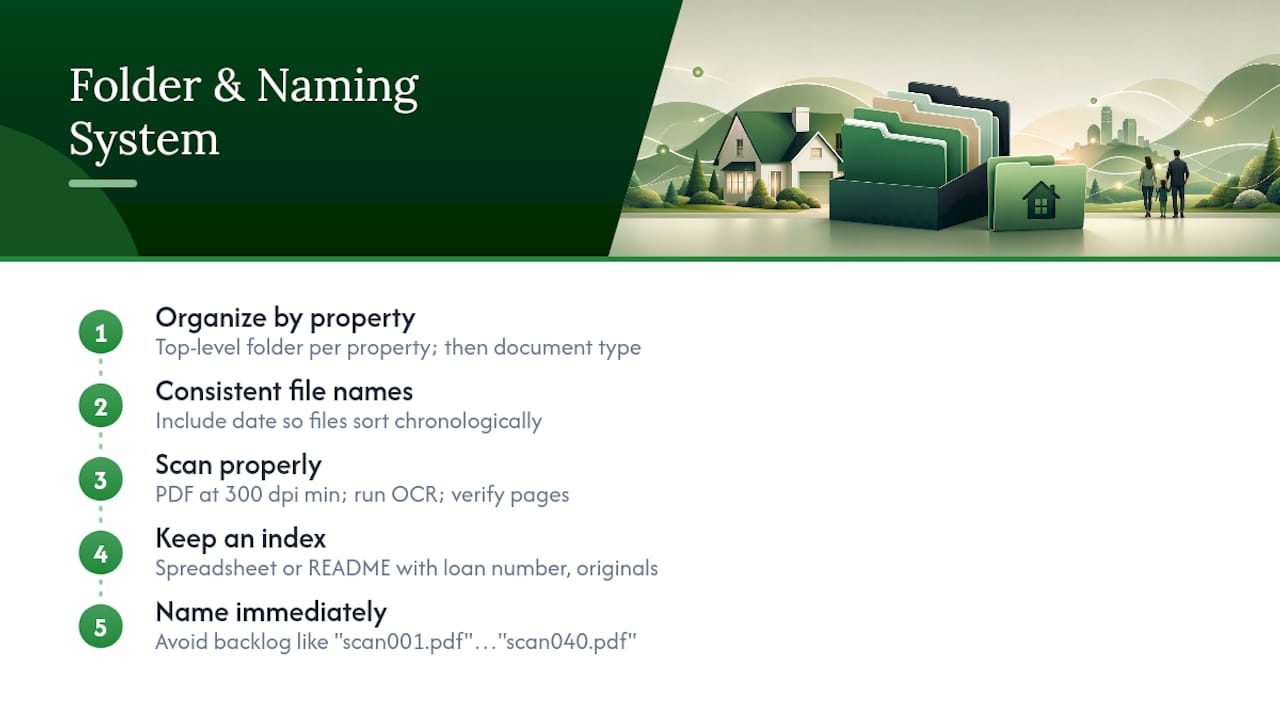 Folder & Naming System

1
Organize by property
Top-level folder per property; then document type

2
Consistent file names
Include date so files sort chronologically

3
Scan properly
PDF at 300 dpi min; run OCR; verify pages

4
Keep an index
Spreadsheet or README with loan number, originals

5
Name immediately
Avoid backlog like "scan001.pdf"…"scan040.pdf"